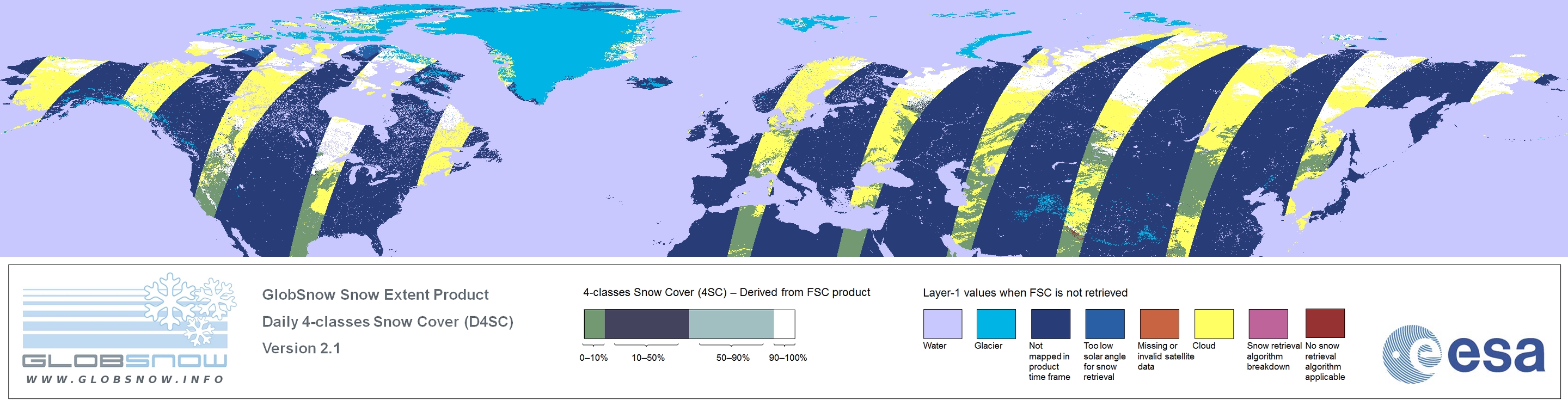 GLOBSNOW
WWW.GLOBSNOW.INFO

GlobSnow Snow Extent Product
Daily 4-classes Snow Cover (D4SC)
Version 2.1

4-classes Snow Cover (4SC) – Derived from FSC product

0–10%
10–50%
50–90%
90–100%

Layer-1 values when FSC is not retrieved

Water
Glacier
Not mapped in product time frame
Too low solar angle for snow retrieval
Missing or invalid satellite data
Cloud
Snow retrieval algorithm breakdown
No snow retrieval algorithm applicable

esa